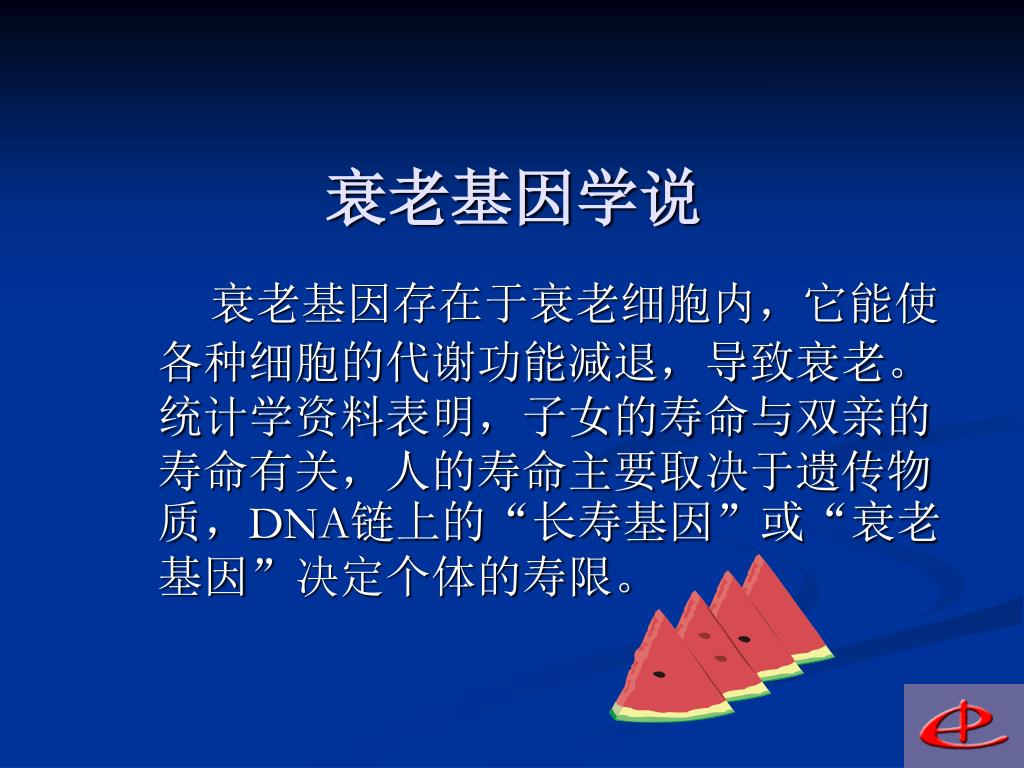 衰老基因学说

衰老基因存在于衰老细胞内，它能使各种细胞的代谢功能减退，导致衰老。统计学资料表明，子女的寿命与双亲的寿命有关，人的寿命主要取决于遗传物质，DNA链上的“长寿基因”或“衰老基因”决定个体的寿限。